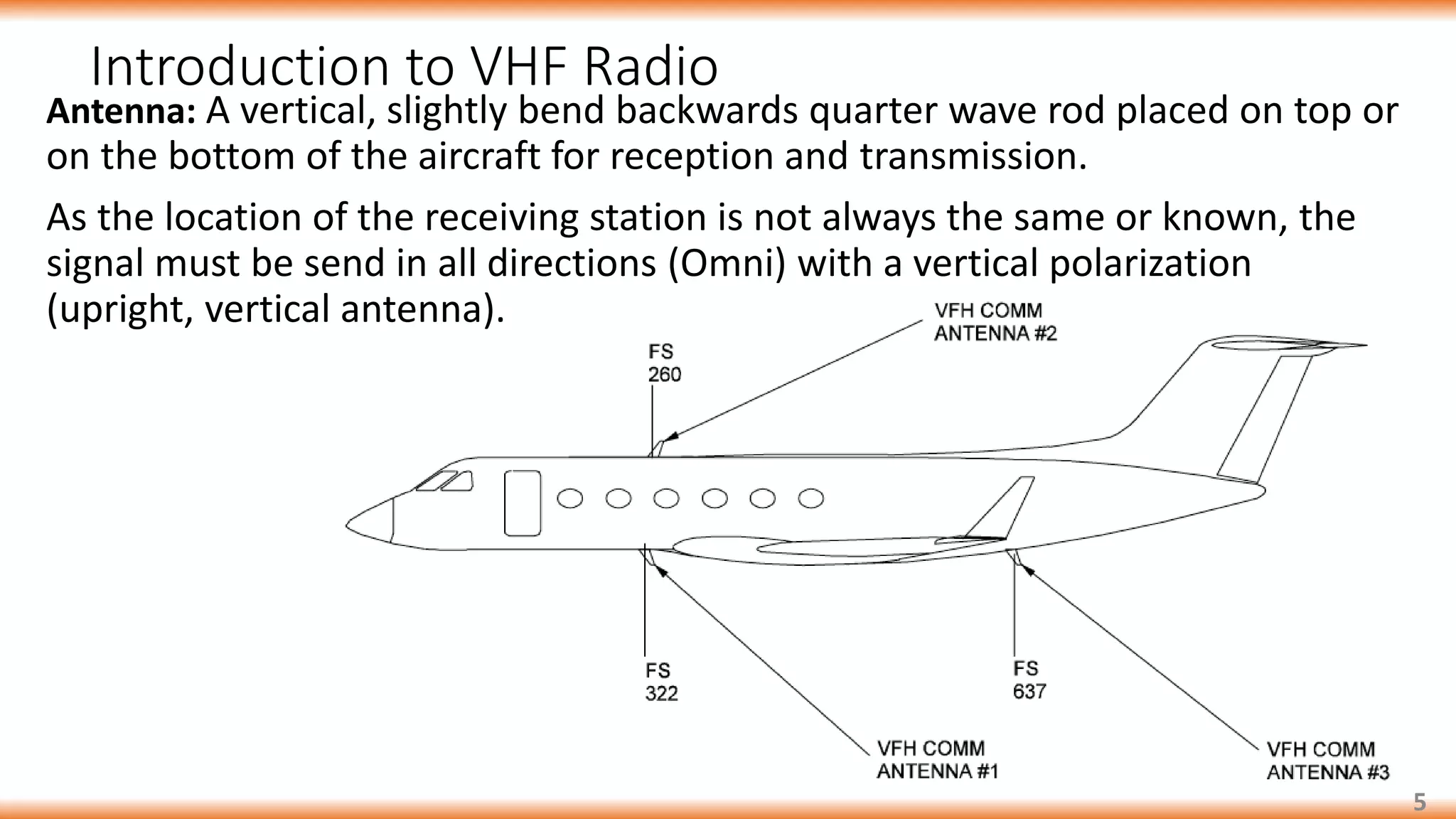 Introduction to VHF Radio

**Antenna:** A vertical, slightly bend backwards quarter wave rod placed on top or on the bottom of the aircraft for reception and transmission.

As the location of the receiving station is not always the same or known, the signal must be send in all directions (Omni) with a vertical polarization (upright, vertical antenna).

VFH COMM ANTENNA #2

FS 260

FS 322

FS 637

VFH COMM ANTENNA #1

VFH COMM ANTENNA #3

5